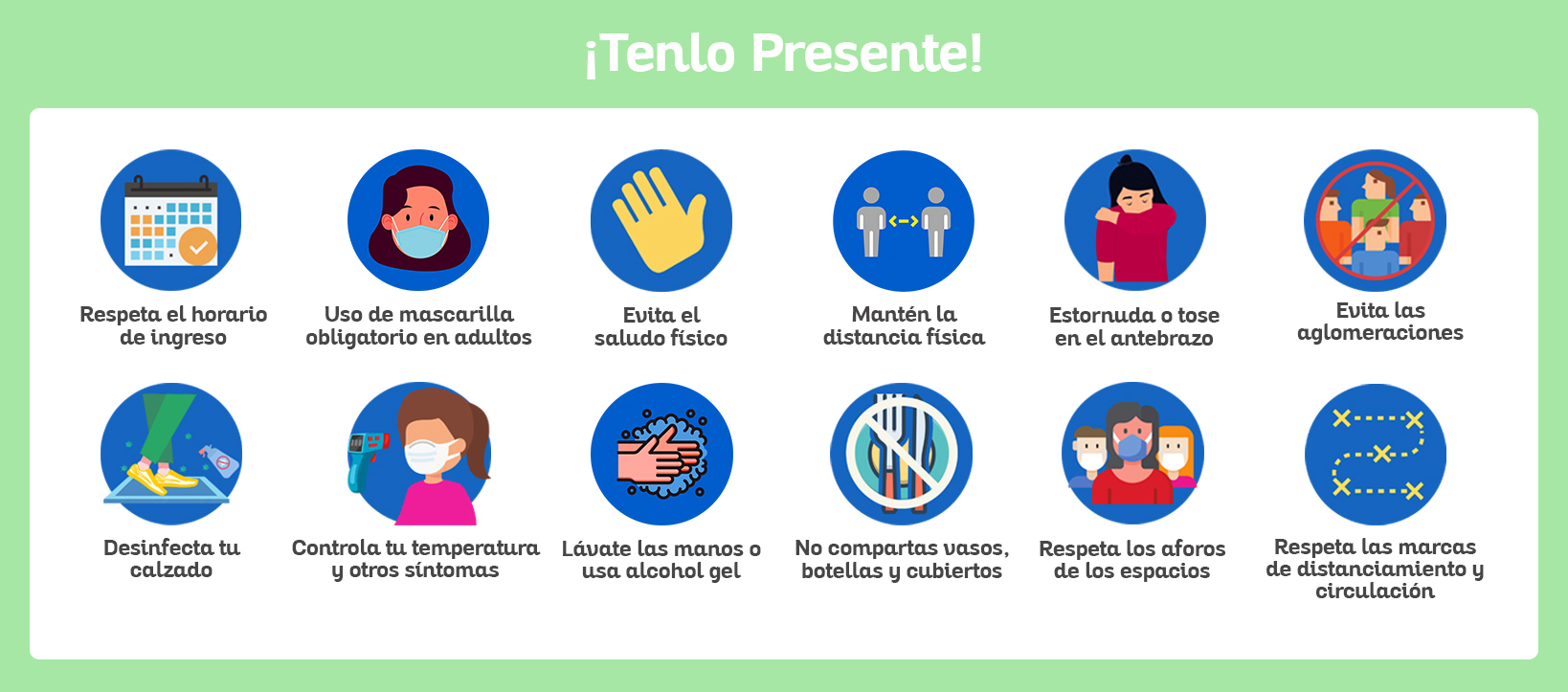 ¡Tenlo Presente!

Respeta el horario de ingreso

Uso de mascarilla obligatorio en adultos

Evita el saludo físico

Mantén la distancia física

Estornuda o tose en el antebrazo

Evita las aglomeraciones

Desinfecta tu calzado

Controla tu temperatura y otros síntomas

Lávate las manos o usa alcohol gel

No compartas vasos, botellas y cubiertos

Respeta los aforos de los espacios

Respeta las marcas de distanciamiento y circulación